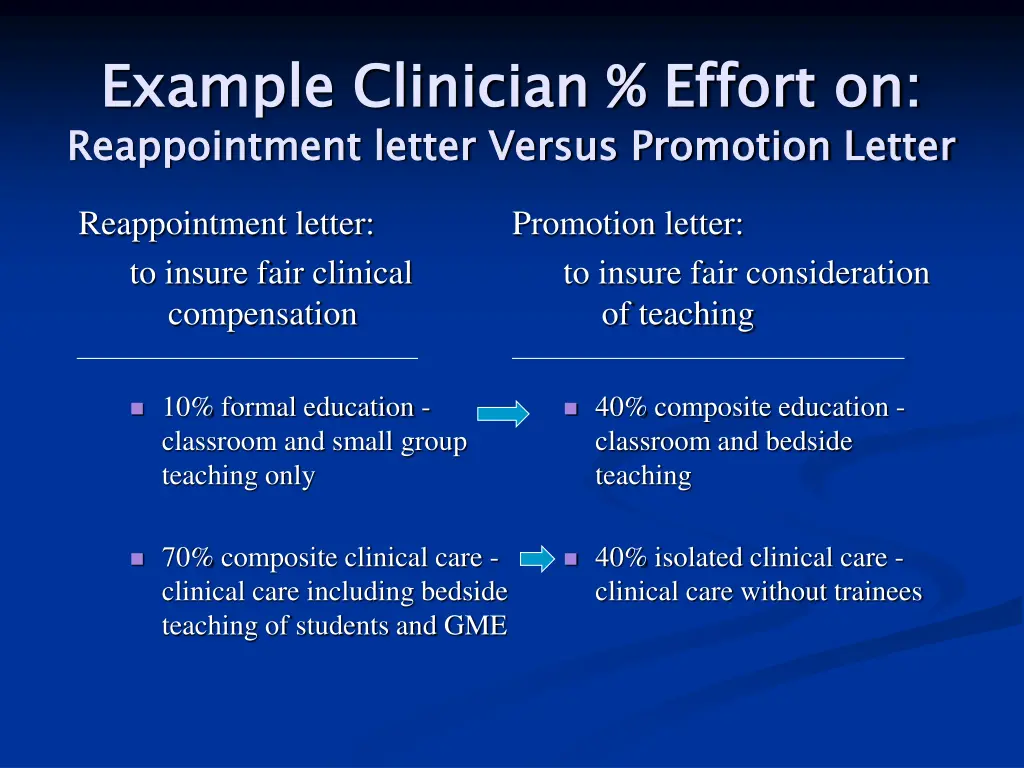 Example Clinician % Effort on:
Reappointment letter Versus Promotion Letter

Reappointment letter:
to insure fair clinical compensation

- 10% formal education - classroom and small group teaching only

- 70% composite clinical care - clinical care including bedside teaching of students and GME

Promotion letter:
to insure fair consideration of teaching

- 40% composite education - classroom and bedside teaching

- 40% isolated clinical care - clinical care without trainees